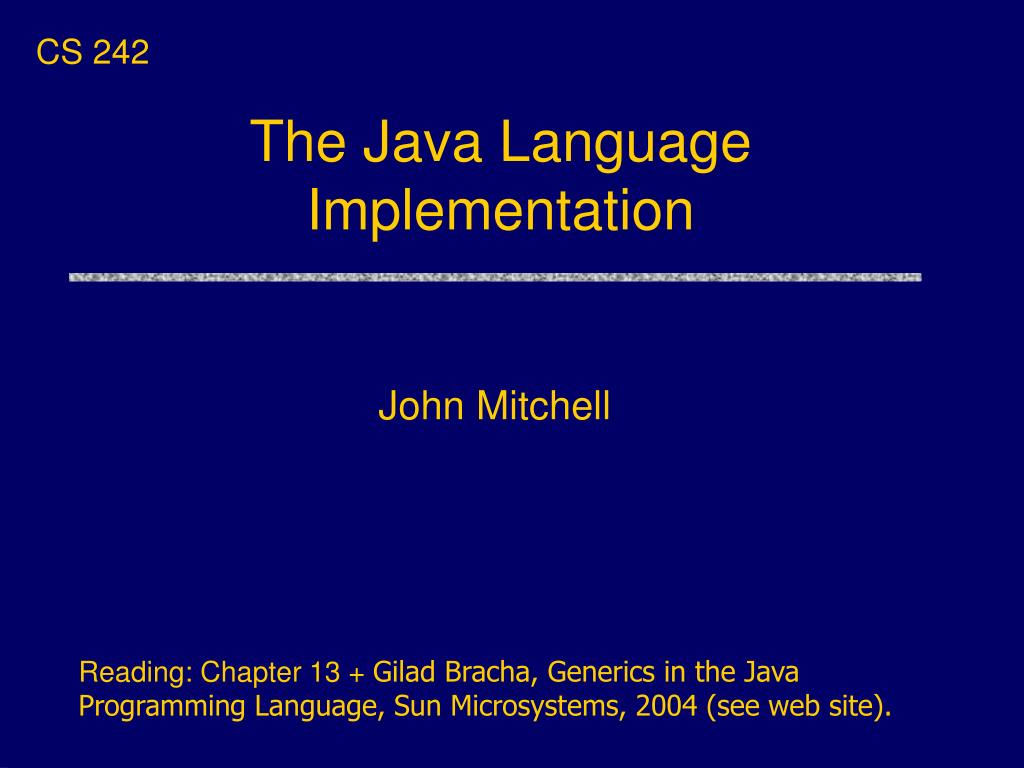 CS 242

The Java Language Implementation

John Mitchell

Reading: Chapter 13 + Gilad Bracha, Generics in the Java Programming Language, Sun Microsystems, 2004 (see web site).